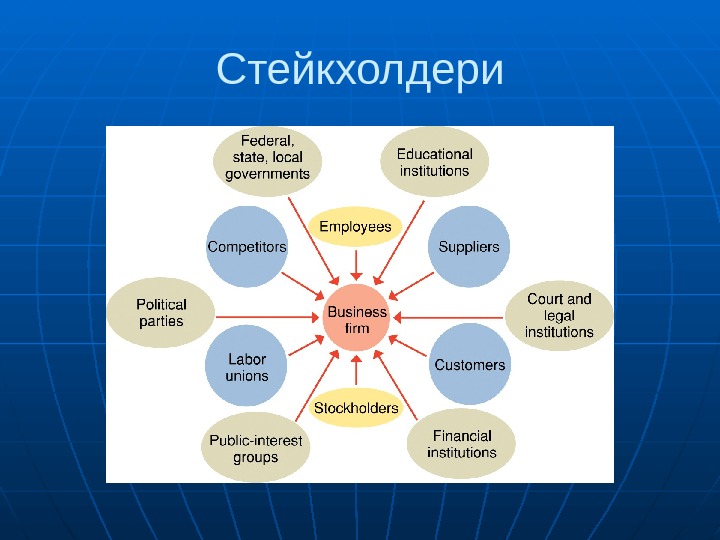 Стейкхолдери

Federal, state, local governments

Educational institutions

Employees

Competitors

Suppliers

Political parties

Business firm

Court and legal institutions

Labor unions

Customers

Stockholders

Public-interest groups

Financial institutions